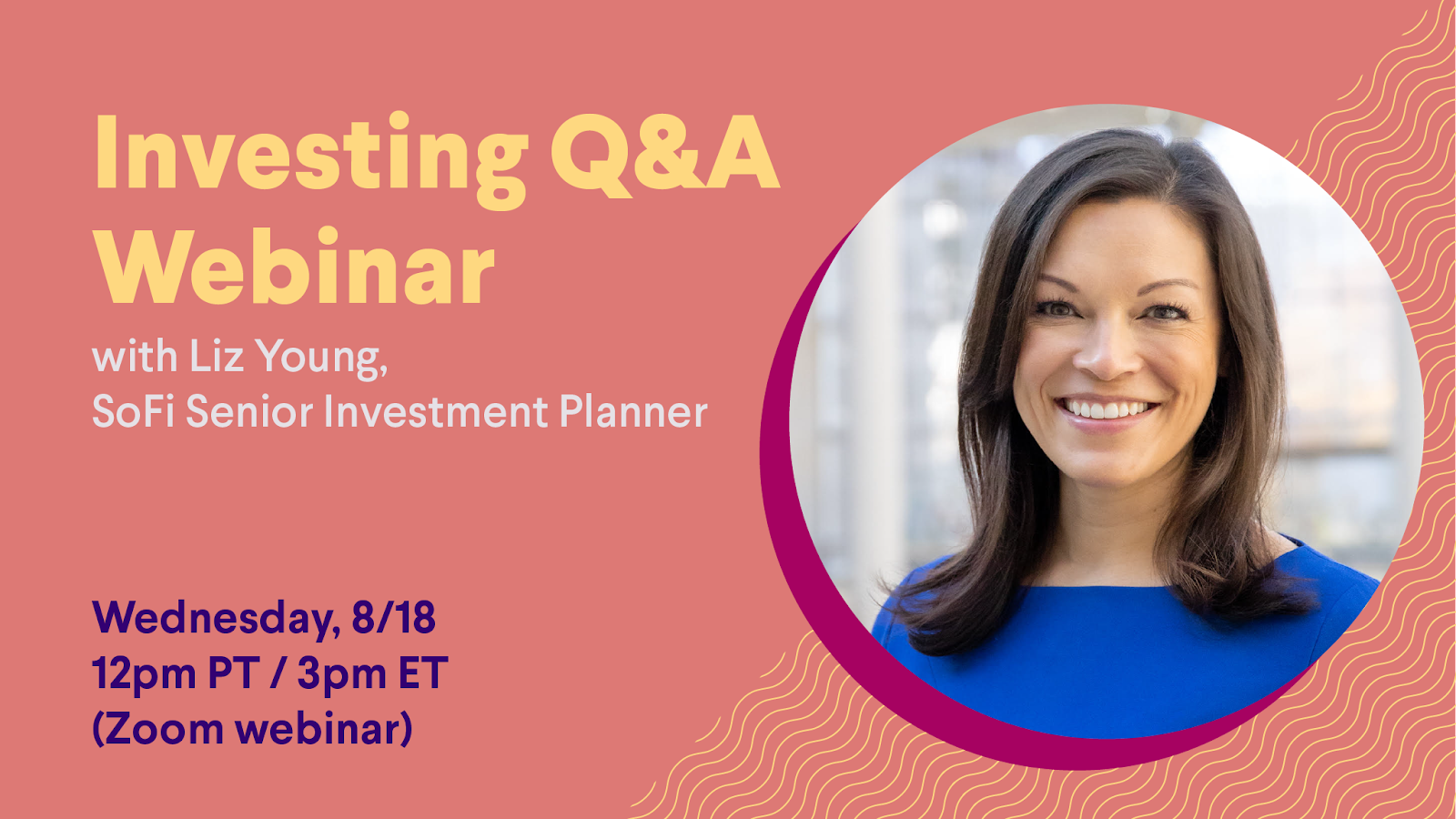 Investing Q&A Webinar
with Liz Young, SoFi Senior Investment Planner

Wednesday, 8/18
12pm PT / 3pm ET
(Zoom webinar)